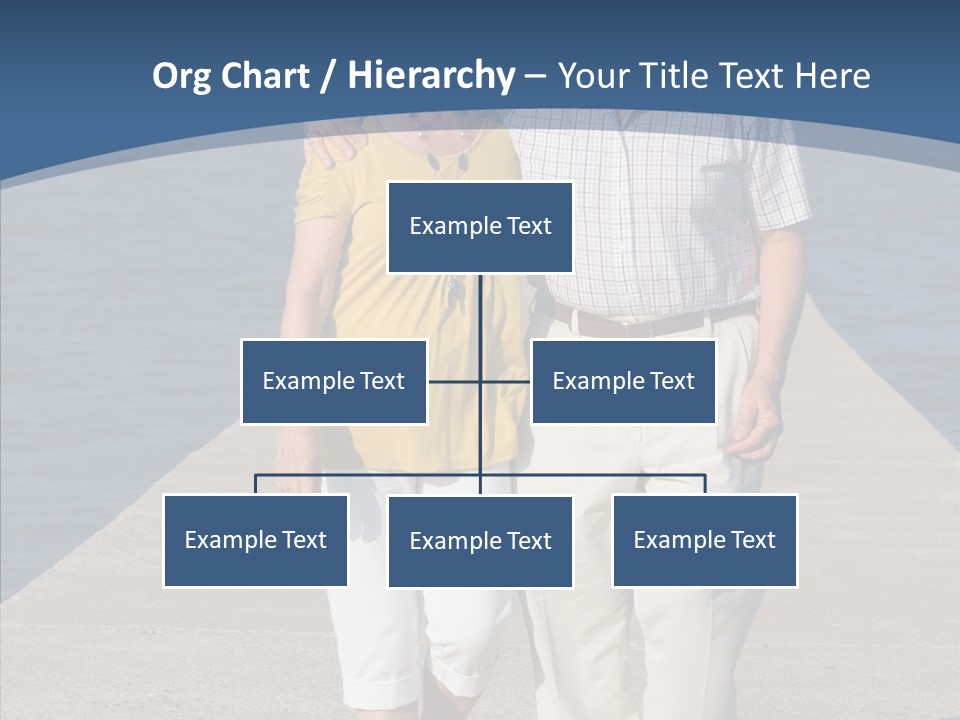 Org Chart / Hierarchy – Your Title Text Here

Example Text

Example Text

Example Text

Example Text

Example Text

Example Text